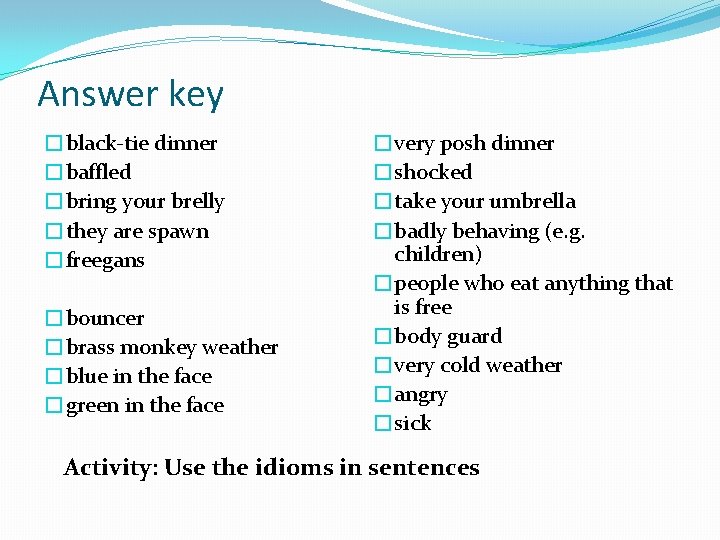 Answer key

black-tie dinner
baffled
bring your brelly
they are spawn
freegans

bouncer
brass monkey weather
blue in the face
green in the face

very posh dinner
shocked
take your umbrella
badly behaving (e.g. children)
people who eat anything that is free
body guard
very cold weather
angry
sick

Activity: Use the idioms in sentences